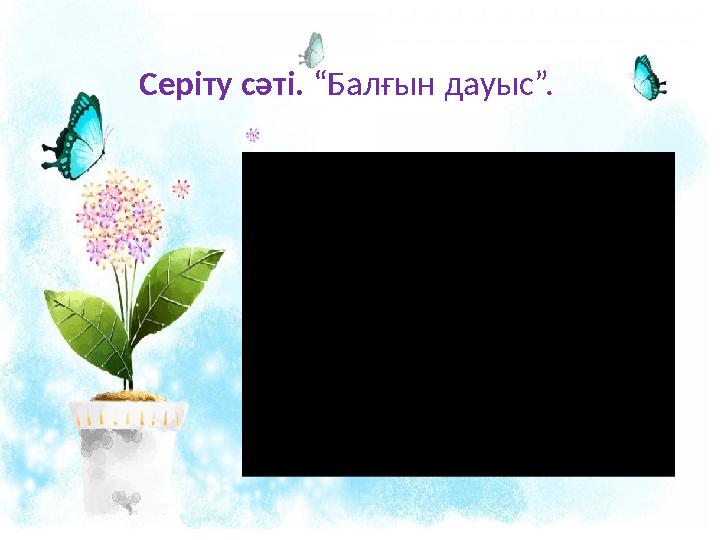 Серіту сәті. “Балғын дауыс”.